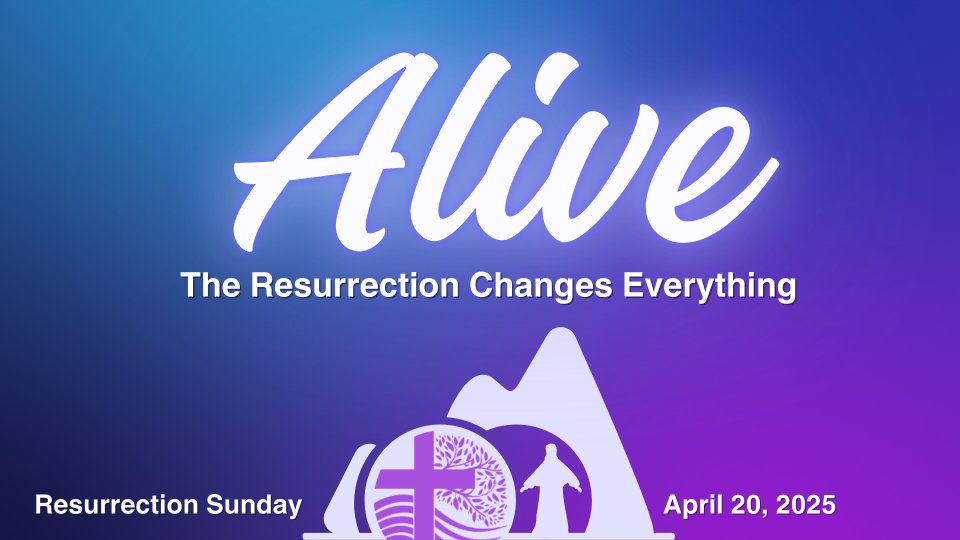 Alive
The Resurrection Changes Everything

Resurrection Sunday

April 20, 2025